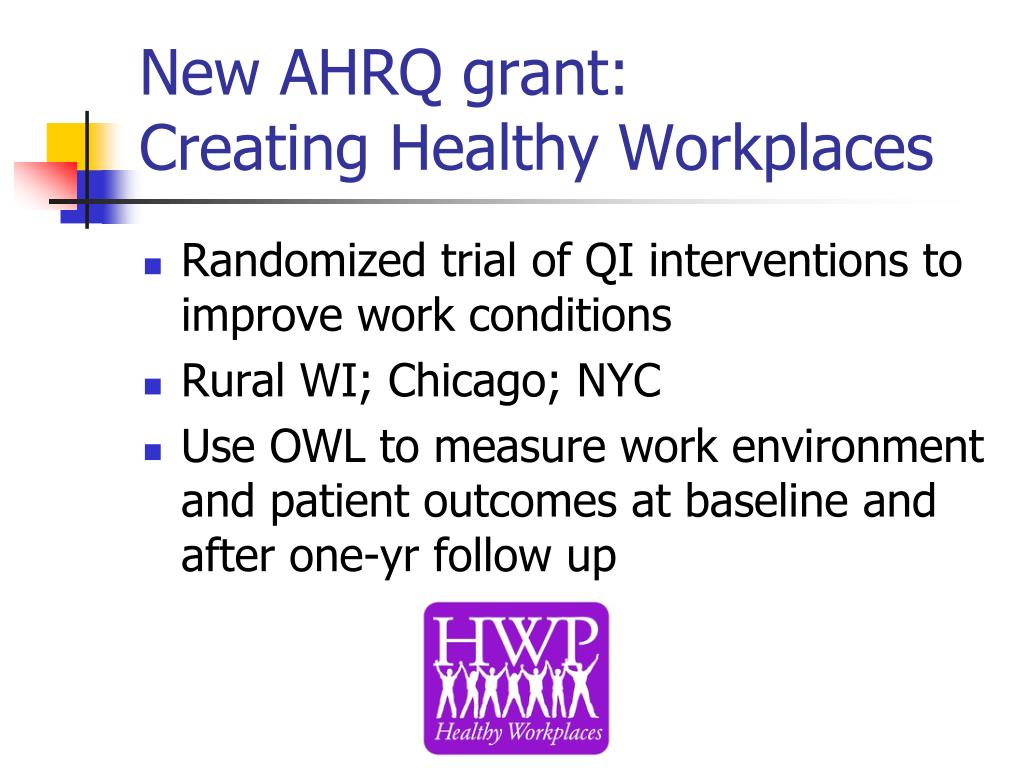 New AHRQ grant:
Creating Healthy Workplaces

- Randomized trial of QI interventions to improve work conditions
- Rural WI; Chicago; NYC
- Use OWL to measure work environment and patient outcomes at baseline and after one-yr follow up

HWP
Healthy Workplaces